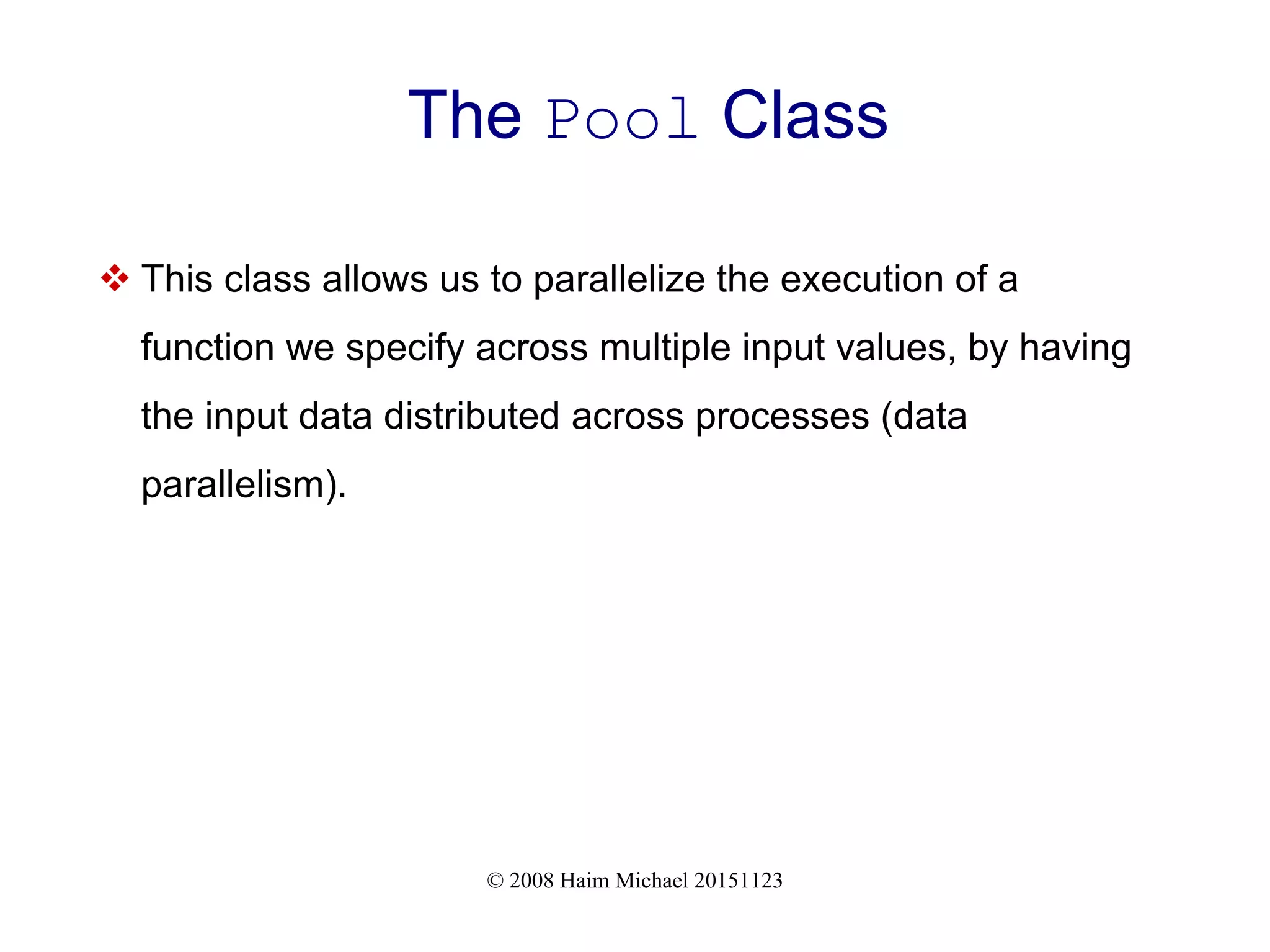 The Pool Class

❖ This class allows us to parallelize the execution of a function we specify across multiple input values, by having the input data distributed across processes (data parallelism).

© 2008 Haim Michael 20151123